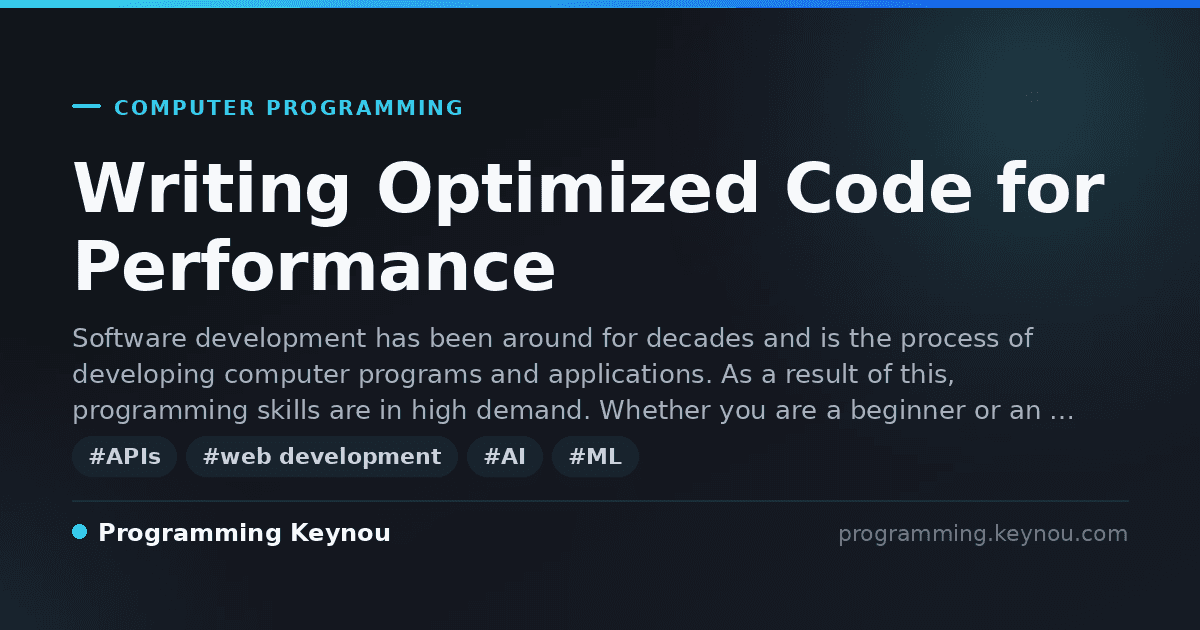 COMPUTER PROGRAMMING

Writing Optimized Code for Performance

Software development has been around for decades and is the process of developing computer programs and applications. As a result of this, programming skills are in high demand. Whether you are a beginner or an …

#APIs #web development #AI #ML

Programming Keynou

programming.keynou.com